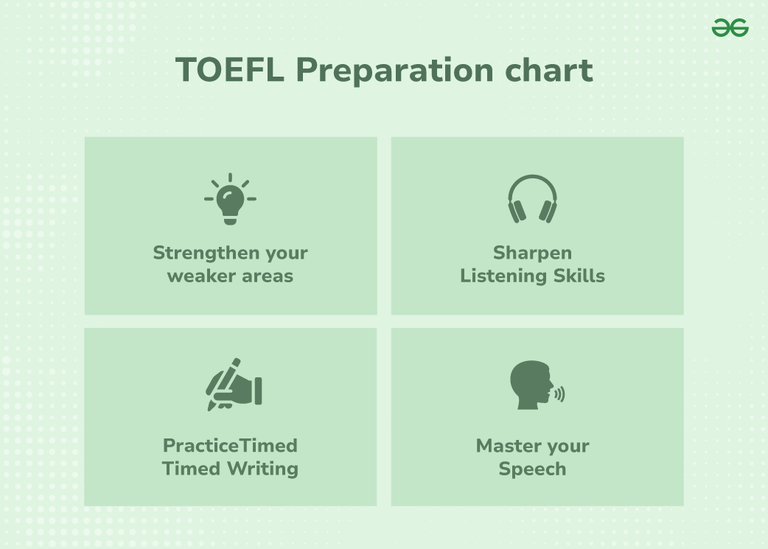 TOEFL Preparation chart

Strengthen your weaker areas

Sharpen Listening Skills

PracticeTimed Timed Writing

Master your Speech